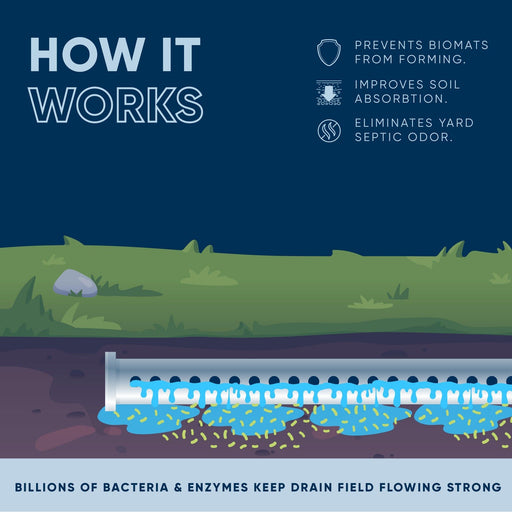 HOW IT WORKS

PREVENTS BIOMATS FROM FORMING.

IMPROVES SOIL ABSORBTION.

ELIMINATES YARD SEPTIC ODOR.

BILLIONS OF BACTERIA & ENZYMES KEEP DRAIN FIELD FLOWING STRONG